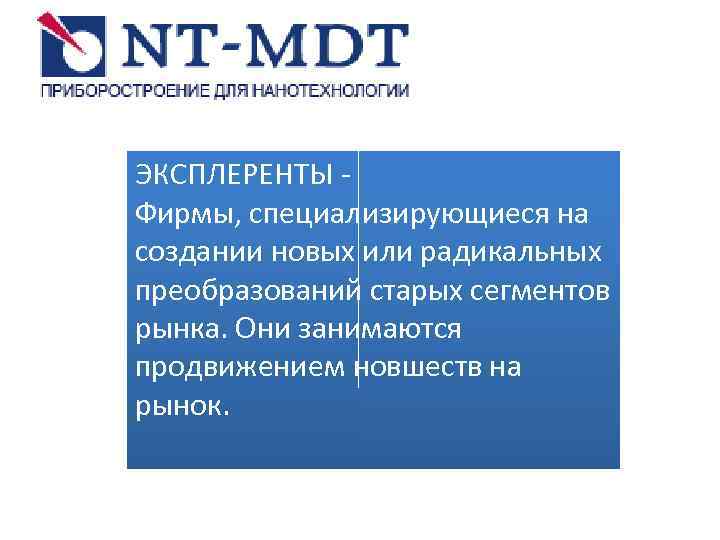 NT-MDT
ПРИБОРОСТРОЕНИЕ ДЛЯ НАНОТЕХНОЛОГИИ

ЭКСПЛЕРЕНТЫ -
Фирмы, специализирующиеся на создании новых или радикальных преобразований старых сегментов рынка. Они занимаются продвижением новшеств на рынок.